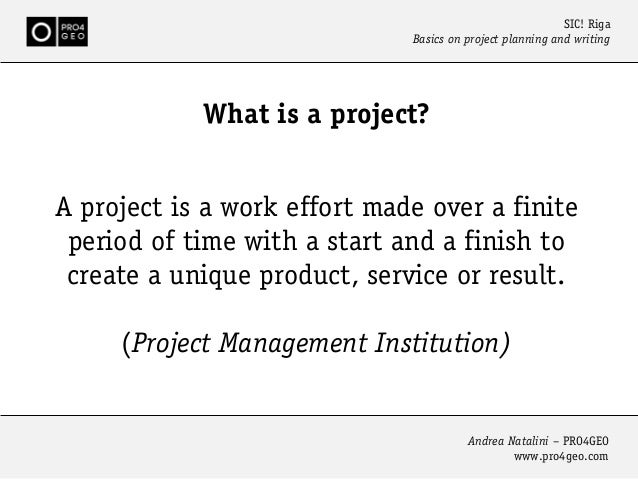 PRO4
GEO

SIC! Riga
Basics on project planning and writing

What is a project?

A project is a work effort made over a finite period of time with a start and a finish to create a unique product, service or result.

(Project Management Institution)

Andrea Natalini – PRO4GEO
www.pro4geo.com